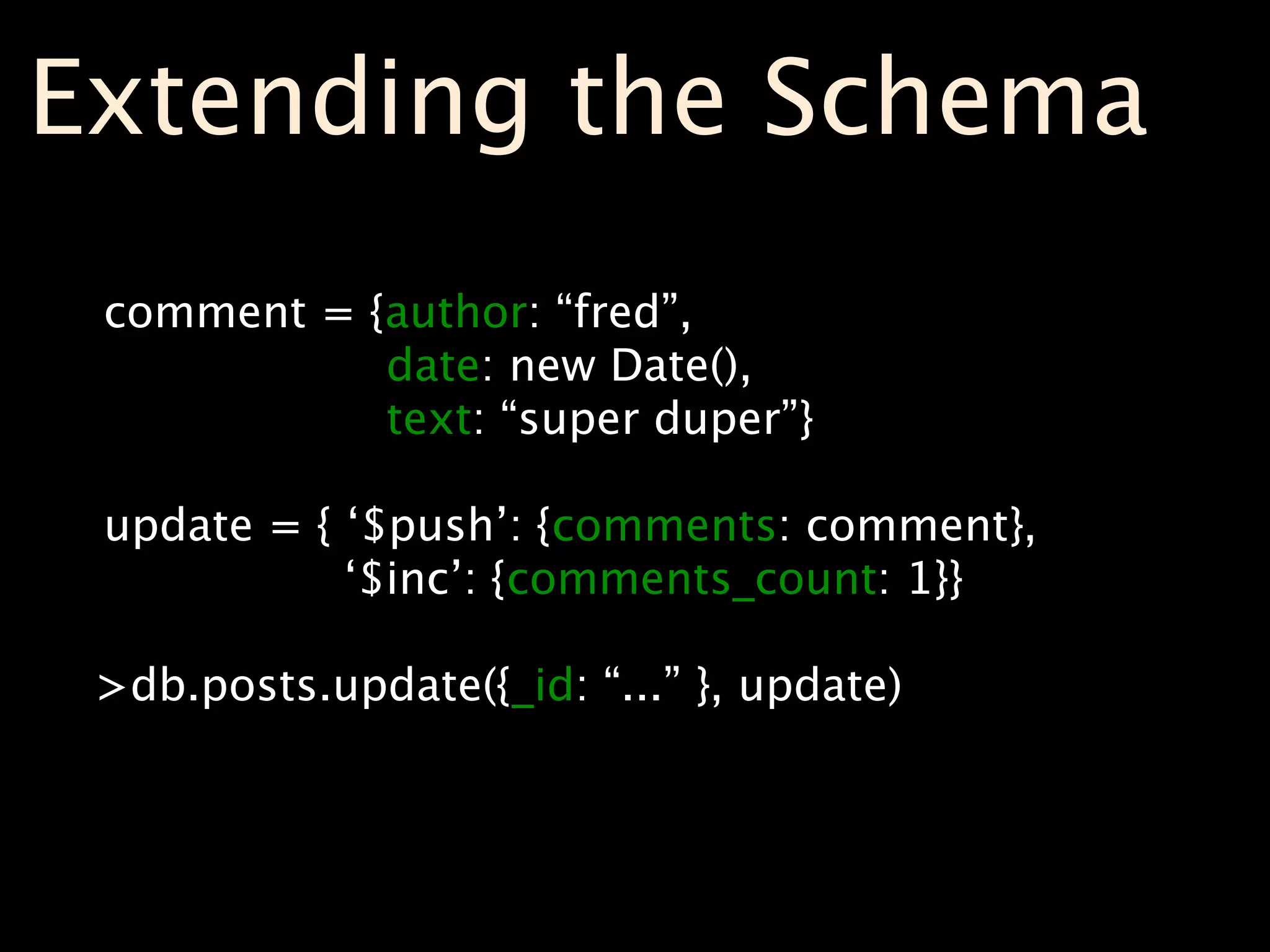 Extending the Schema

comment = {author: “fred”,
date: new Date(),
text: “super duper”}

update = { ‘$push’: {comments: comment},
‘$inc’: {comments_count: 1}}

>db.posts.update({_id: “...” }, update)